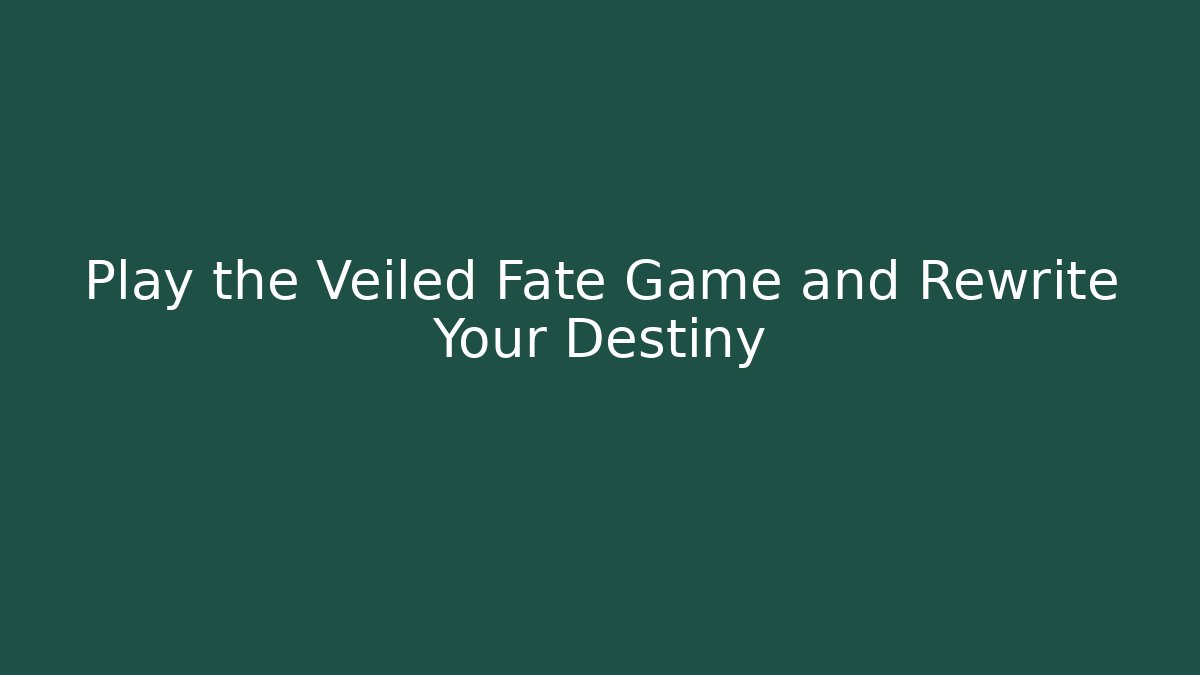 Play the Veiled Fate Game and Rewrite Your Destiny